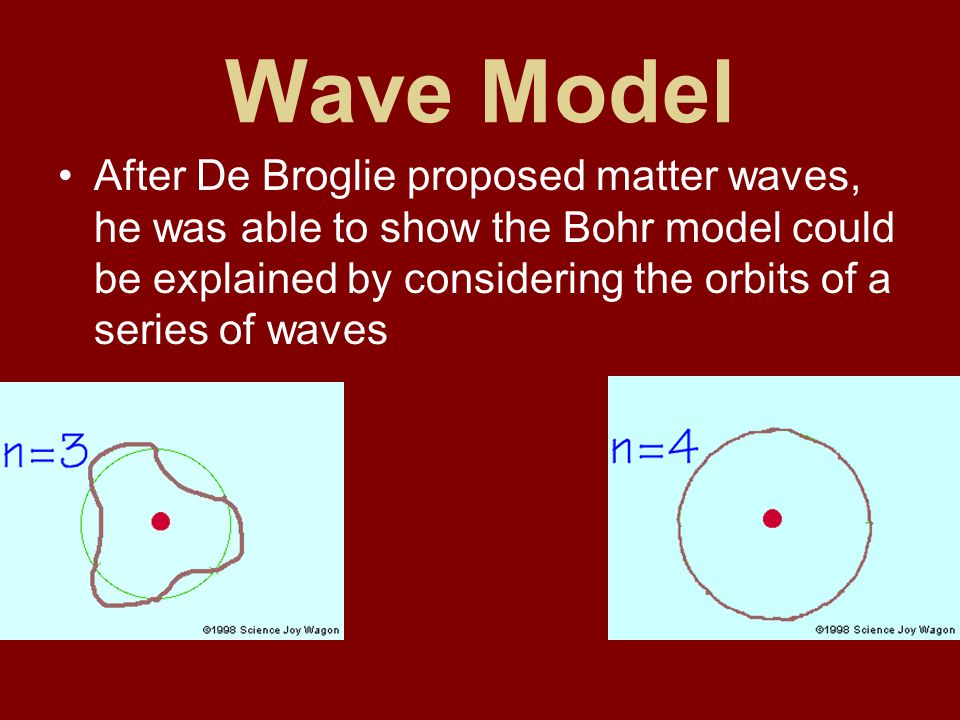 Wave Model

• After De Broglie proposed matter waves, he was able to show the Bohr model could be explained by considering the orbits of a series of waves

n=3

©1998 Science Joy Wagon

n=4

©1998 Science Joy Wagon